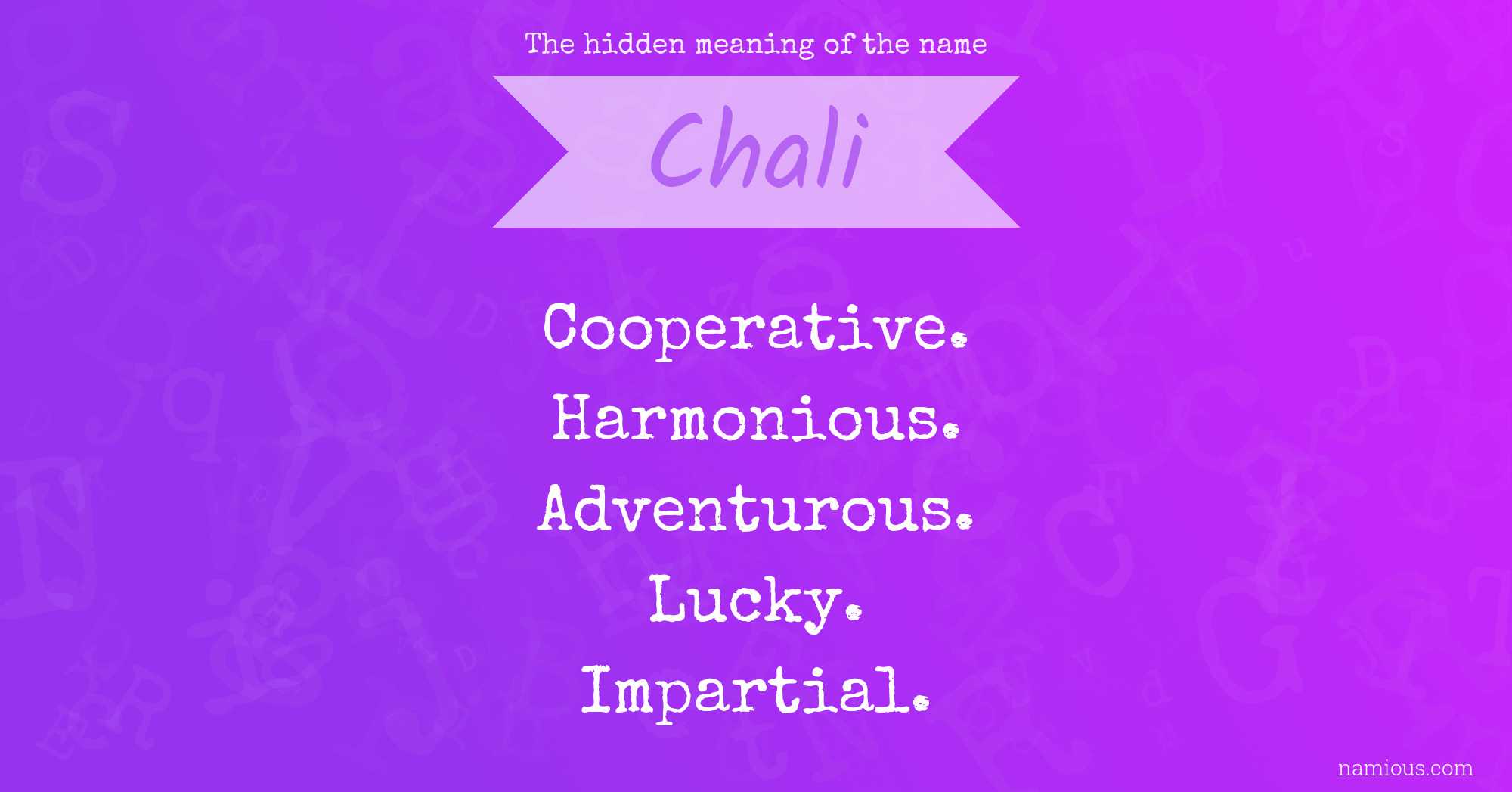 The hidden meaning of the name

Chali

Cooperative.
Harmonious.
Adventurous.
Lucky.
Impartial.

namious.com